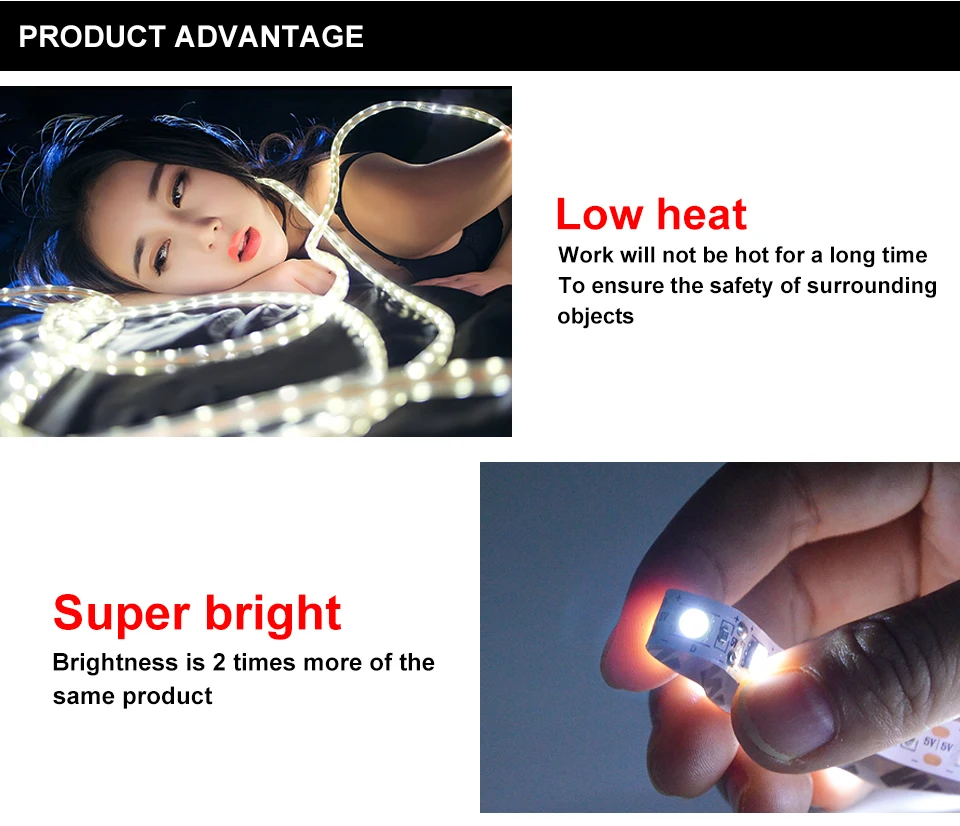 PRODUCT ADVANTAGE

Low heat

Work will not be hot for a long time
To ensure the safety of surrounding objects

Super bright

Brightness is 2 times more of the same product

5V 5V